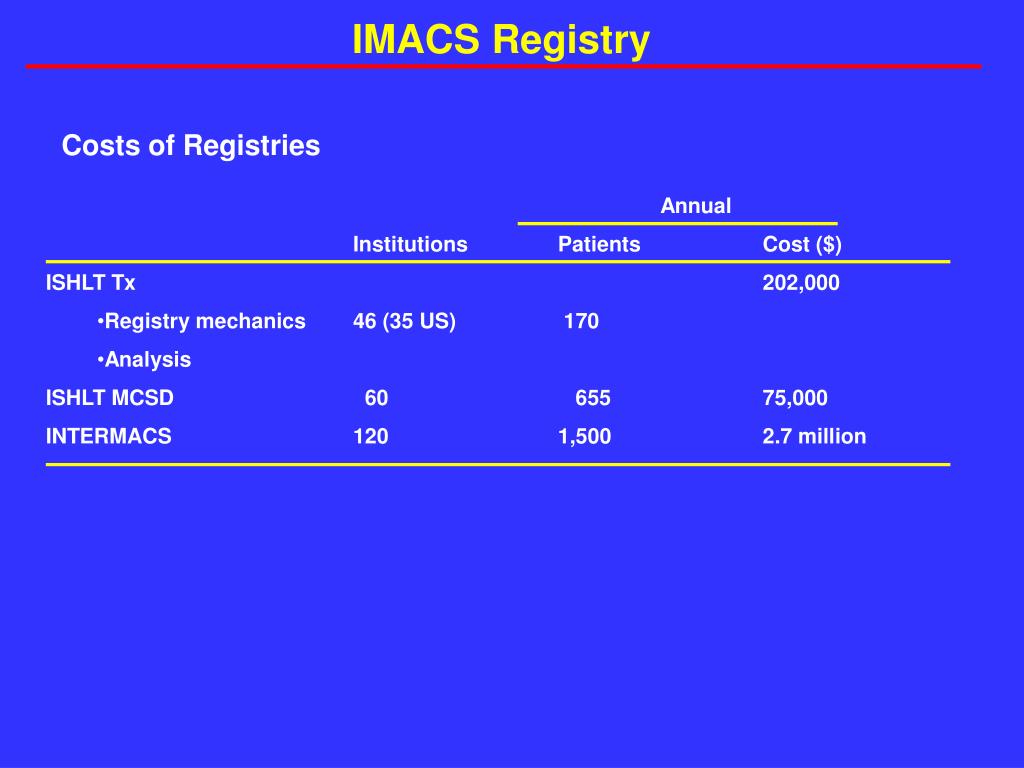 IMACS Registry

Costs of Registries

| | | Annual | |
|---|---|---|---|
| | Institutions | Patients | Cost ($) |
| ISHLT Tx | | | 202,000 |
| •Registry mechanics | 46 (35 US) | 170 | |
| •Analysis | | | |
| ISHLT MCSD | 60 | 655 | 75,000 |
| INTERMACS | 120 | 1,500 | 2.7 million |